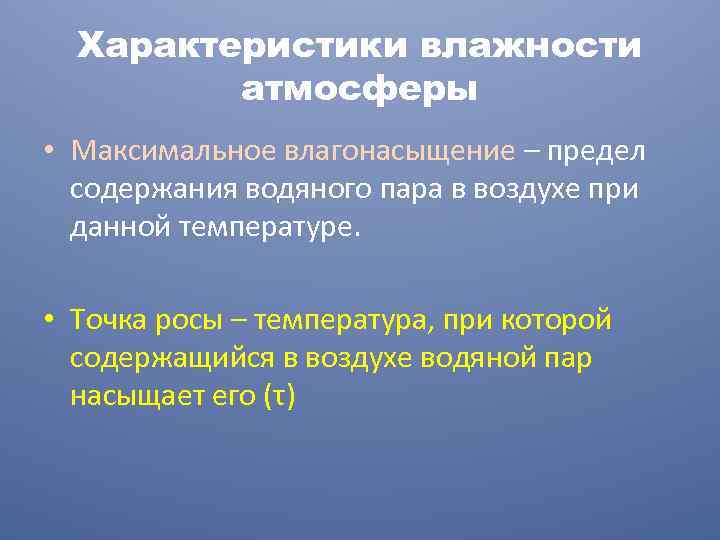 Характеристики влажности атмосферы

• Максимальное влагонасыщение – предел содержания водяного пара в воздухе при данной температуре.

• Точка росы – температура, при которой содержащийся в воздухе водяной пар насыщает его (τ)